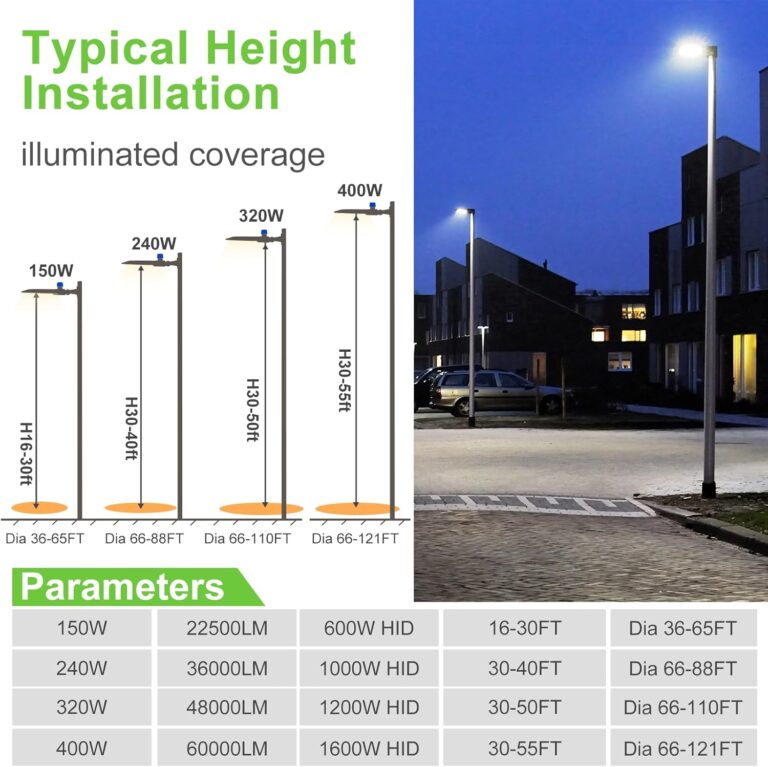 Typical Height Installation

illuminated coverage

150W
H16-30ft
Dia 36-65FT

240W
H30-40ft
Dia 66-88FT

320W
H30-50ft
Dia 66-110FT

400W
H30-55ft
Dia 66-121FT

Parameters

| 150W | 22500LM | 600W HID | 16-30FT | Dia 36-65FT |
|---|---|---|---|---|
| 240W | 36000LM | 1000W HID | 30-40FT | Dia 66-88FT |
| 320W | 48000LM | 1200W HID | 30-50FT | Dia 66-110FT |
| 400W | 60000LM | 1600W HID | 30-55FT | Dia 66-121FT |